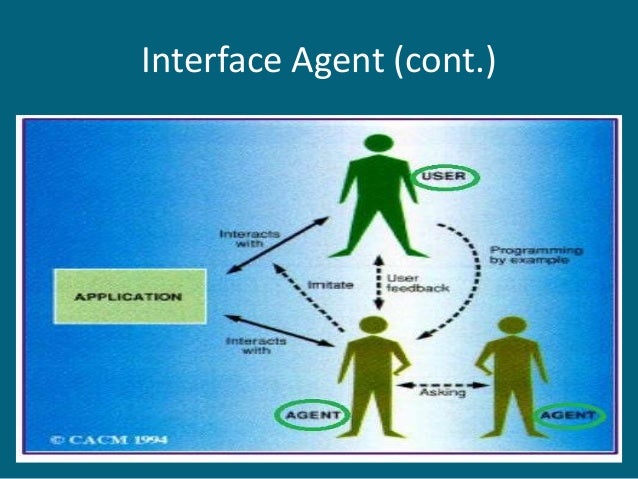 Interface Agent (cont.)

USER

Interacts with

Programming by example

APPLICATION

Imitate

User feedback

Interacts with

Asking

AGENT

AGENT

© CACM 1994